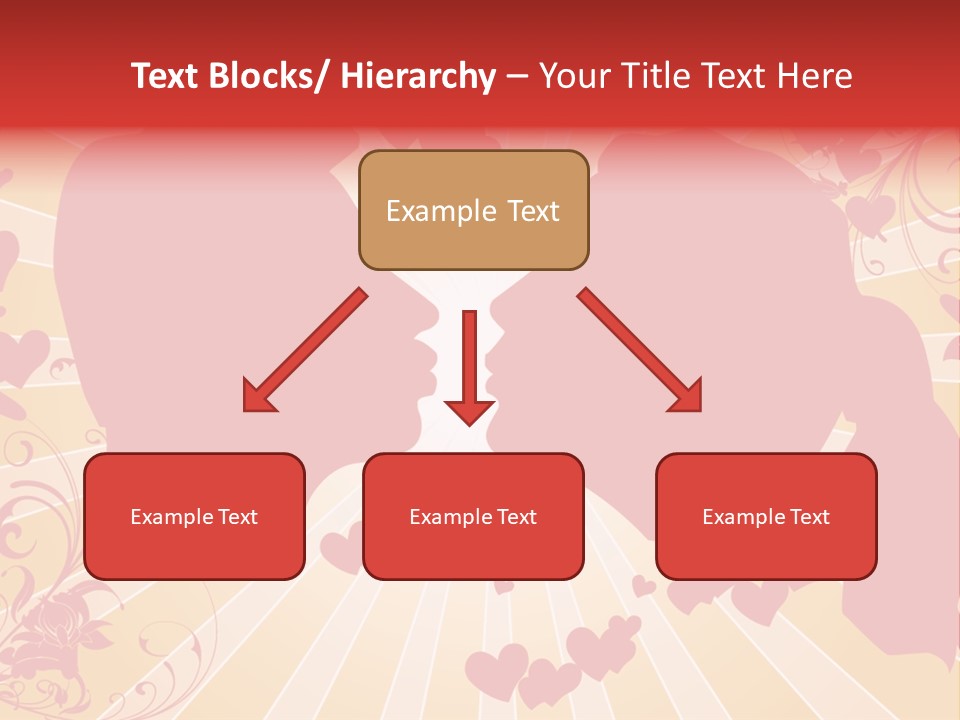 Text Blocks/ Hierarchy – Your Title Text Here

Example Text

Example Text

Example Text

Example Text